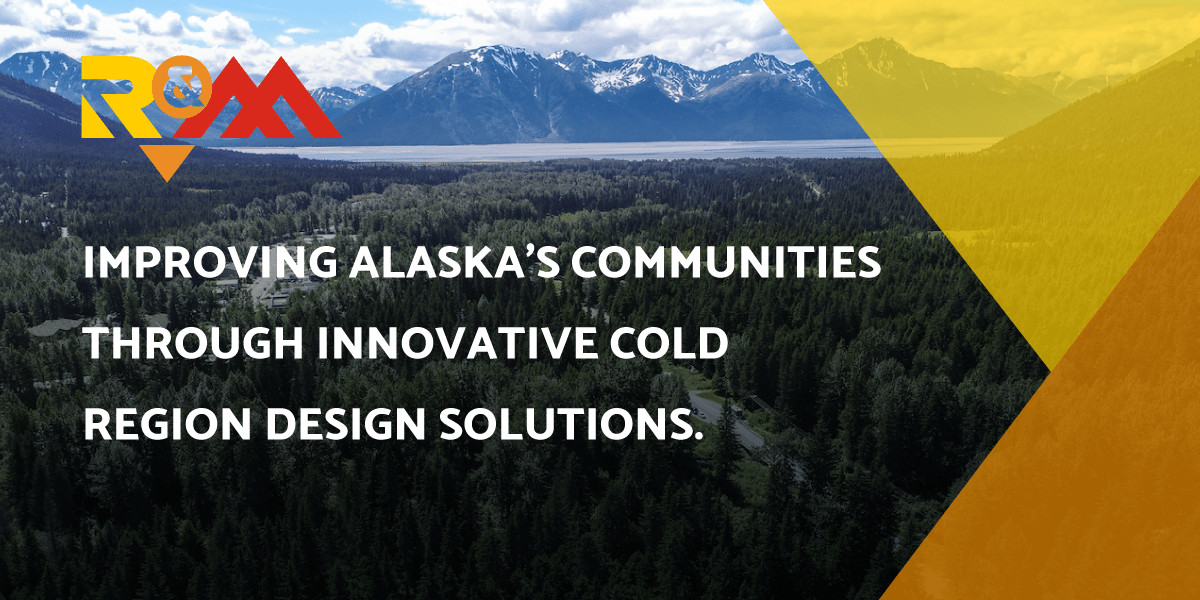 R&M

IMPROVING ALASKA'S COMMUNITIES THROUGH INNOVATIVE COLD REGION DESIGN SOLUTIONS.